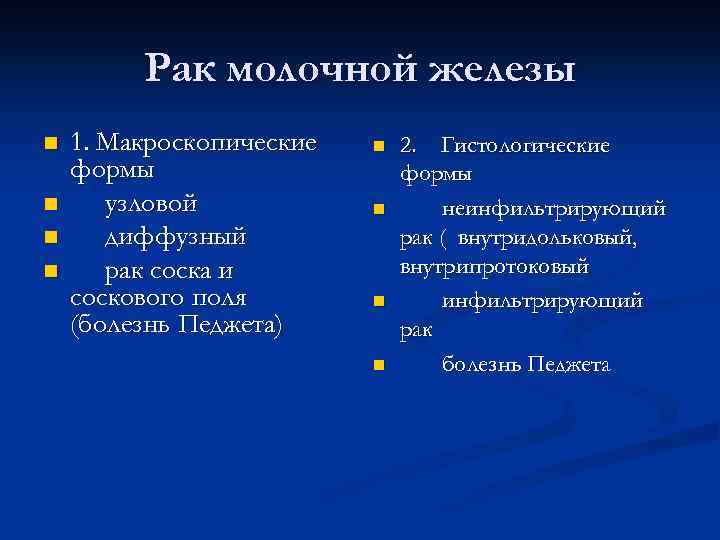 Рак молочной железы

- 1. Макроскопические формы
- узловой
- диффузный
- рак соска и соскового поля (болезнь Педжета)

- 2. Гистологические формы
- неинфильтрирующий рак ( внутридольковый, внутрипротоковый
- инфильтрирующий рак
- болезнь Педжета